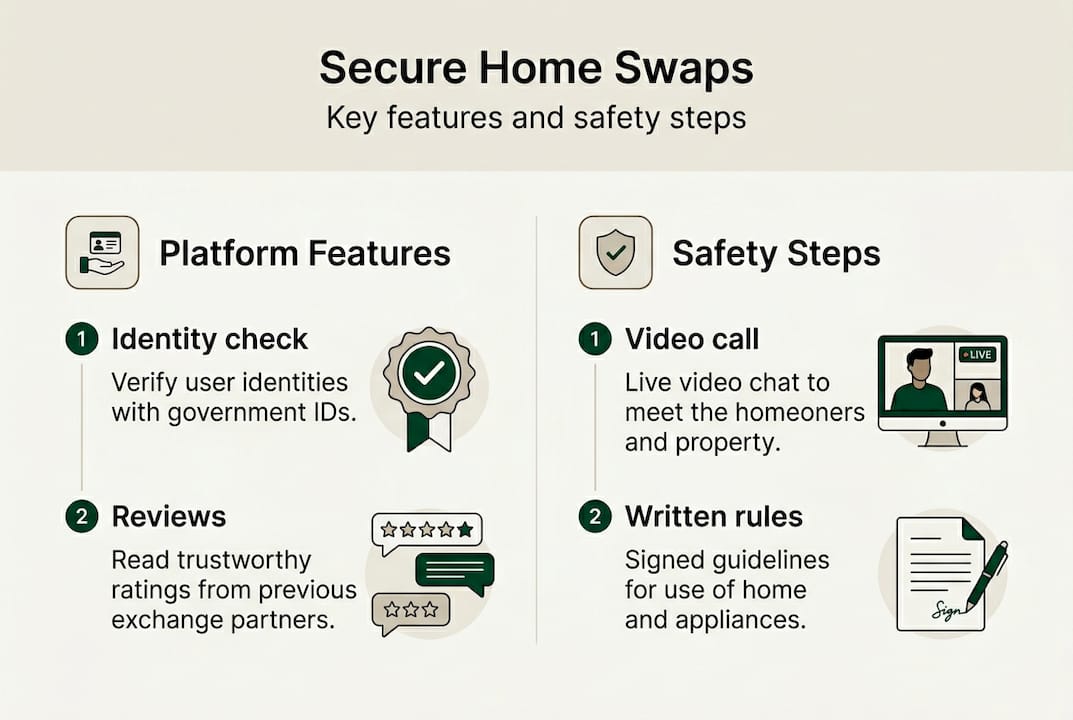 Secure Home Swaps
Key features and safety steps

Platform Features

1 Identity check
Verify user identities with government IDs.

2 Reviews
Read trustworthy ratings from previous exchange partners.

Safety Steps

1 Video call
Live video chat to meet the homeoners and property.

LIVE

2 Written rules
Signed guidelines for use of home and appliances.

Sign